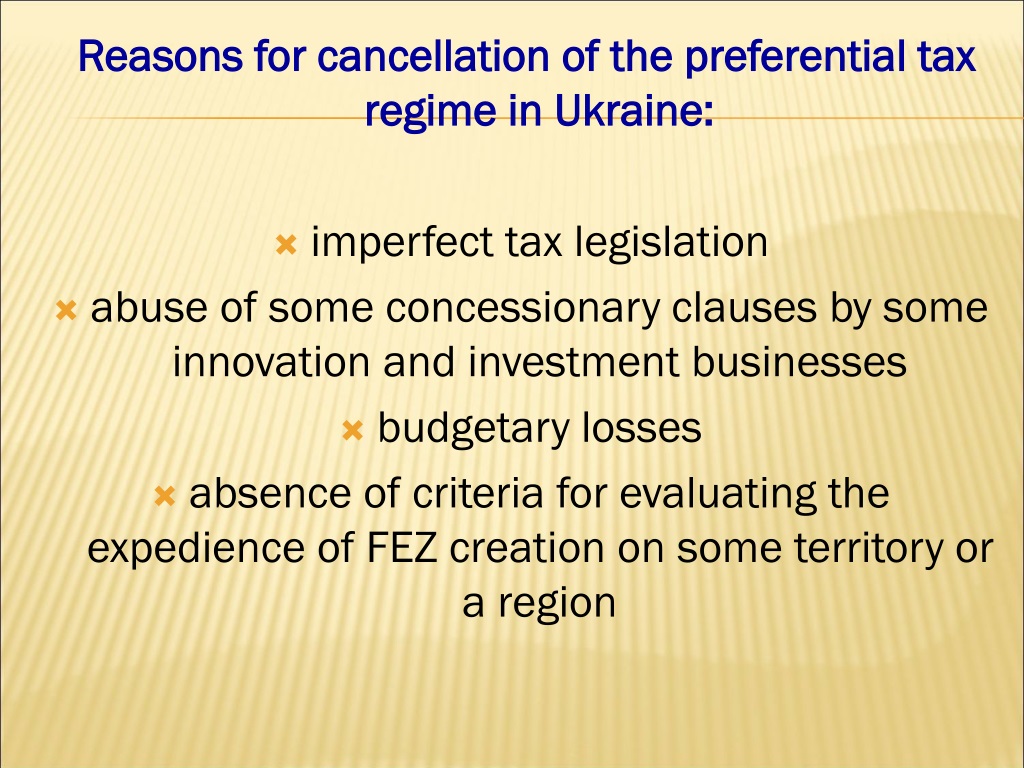 Reasons for cancellation of the preferential tax regime in Ukraine:

imperfect tax legislation

abuse of some concessionary clauses by some innovation and investment businesses

budgetary losses

absence of criteria for evaluating the expedience of FEZ creation on some territory or a region